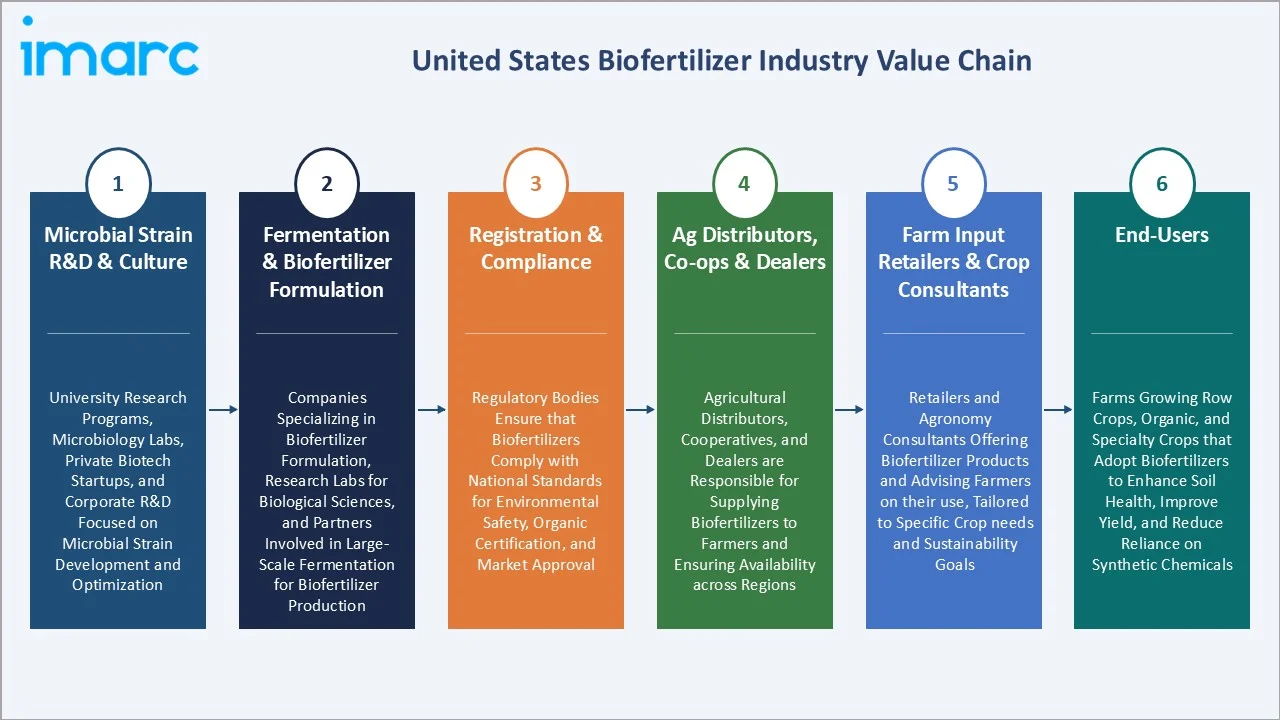 imarc

United States Biofertilizer Industry Value Chain

1
Microbial Strain R&D & Culture

University Research Programs, Microbiology Labs, Private Biotech Startups, and Corporate R&D Focused on Microbial Strain Development and Optimization

2
Fermentation & Biofertilizer Formulation

Companies Specializing in Biofertilizer Formulation, Research Labs for Biological Sciences, and Partners Involved in Large-Scale Fermentation for Biofertilizer Production

3
Registration & Compliance

Regulatory Bodies Ensure that Biofertilizers Comply with National Standards for Environmental Safety, Organic Certification, and Market Approval

4
Ag Distributors, Co-ops & Dealers

Agricultural Distributors, Cooperatives, and Dealers are Responsible for Supplying Biofertilizers to Farmers and Ensuring Availability across Regions

5
Farm Input Retailers & Crop Consultants

Retailers and Agronomy Consultants Offering Biofertilizer Products and Advising Farmers on their use, Tailored to Specific Crop needs and Sustainability Goals

6
End-Users

Farms Growing Row Crops, Organic, and Specialty Crops that Adopt Biofertilizers to Enhance Soil Health, Improve Yield, and Reduce Reliance on Synthetic Chemicals